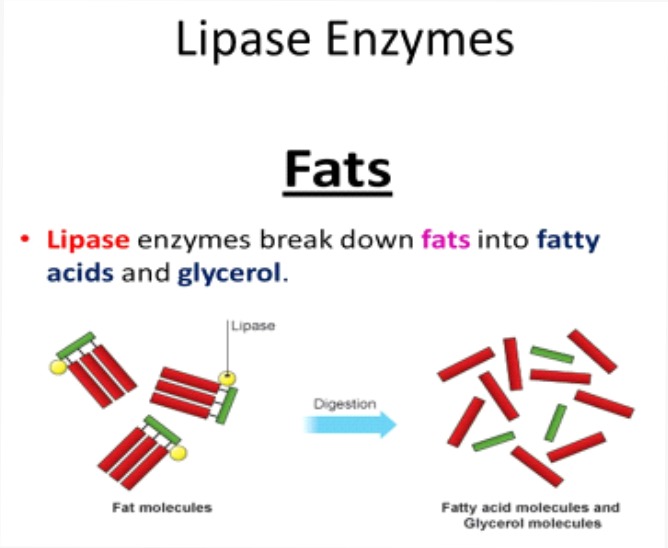 Lipase Enzymes

Fats

• Lipase enzymes break down fats into fatty acids and glycerol.

Lipase

Digestion

Fat molecules

Fatty acid molecules and Glycerol molecules